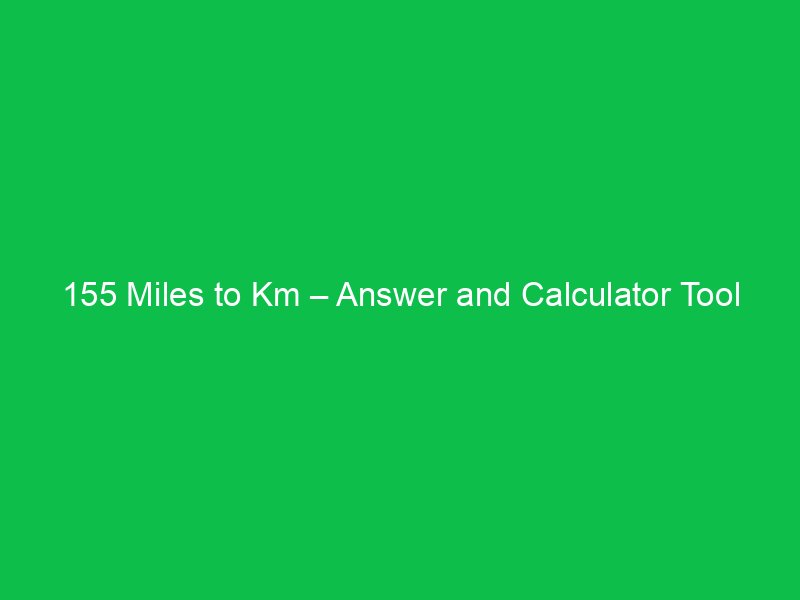 155 Miles to Km – Answer and Calculator Tool